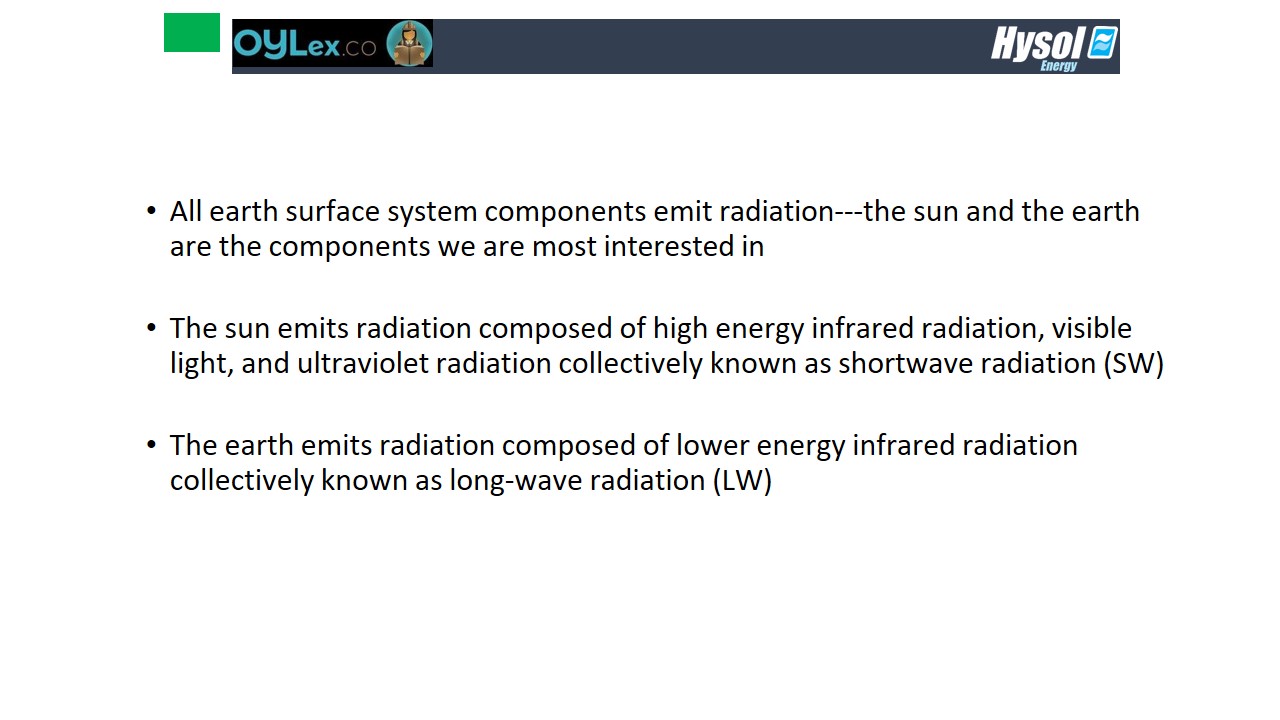 OYLex.co

Hysol Energy

• All earth surface system components emit radiation---the sun and the earth are the components we are most interested in

• The sun emits radiation composed of high energy infrared radiation, visible light, and ultraviolet radiation collectively known as shortwave radiation (SW)

• The earth emits radiation composed of lower energy infrared radiation collectively known as long-wave radiation (LW)